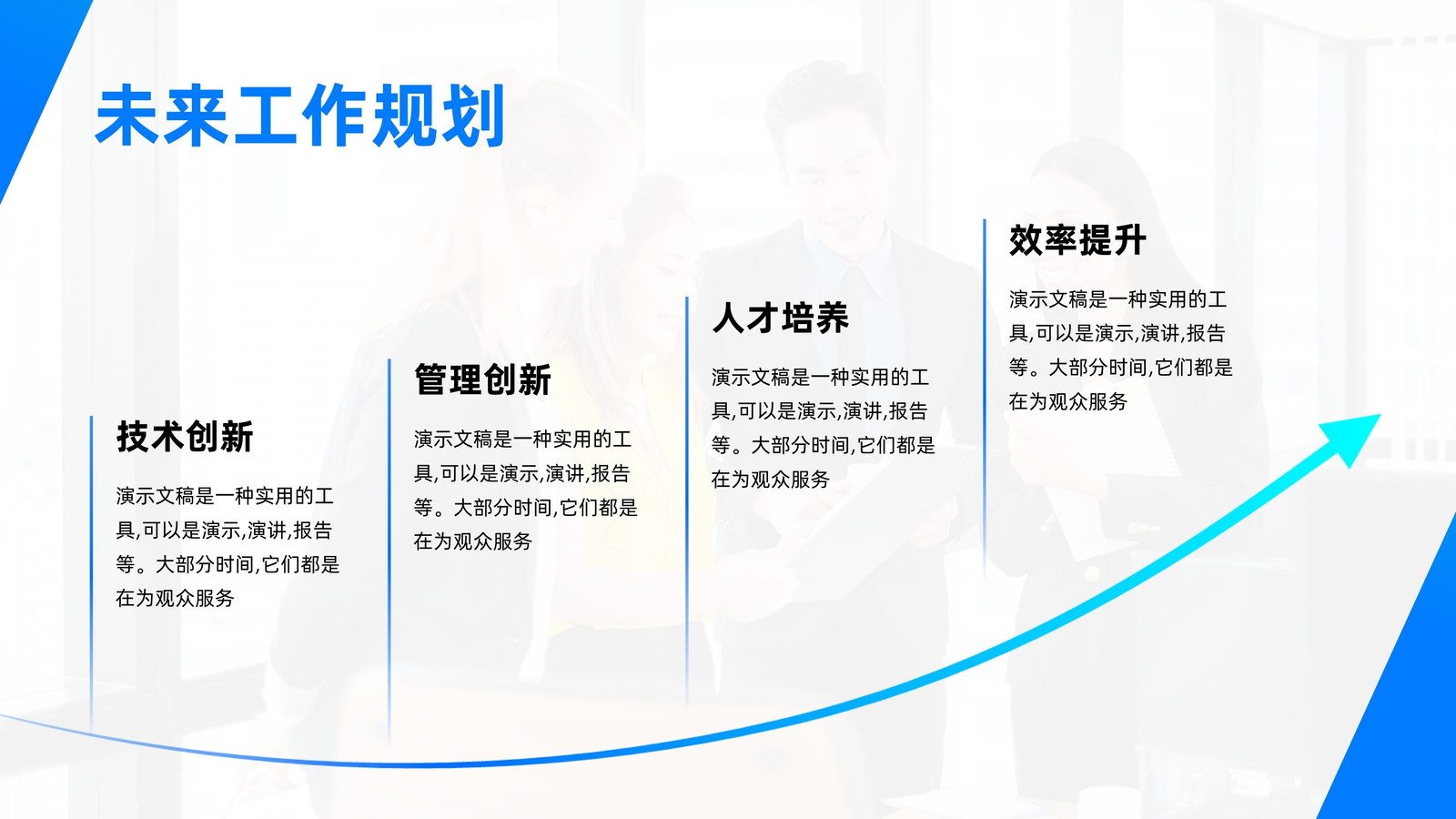 未来工作规划

技术创新

演示文稿是一种实用的工具,可以是演示,演讲,报告等。大部分时间,它们都是在为观众服务

管理创新

演示文稿是一种实用的工具,可以是演示,演讲,报告等。大部分时间,它们都是在为观众服务

人才培养

演示文稿是一种实用的工具,可以是演示,演讲,报告等。大部分时间,它们都是在为观众服务

效率提升

演示文稿是一种实用的工具,可以是演示,演讲,报告等。大部分时间,它们都是在为观众服务